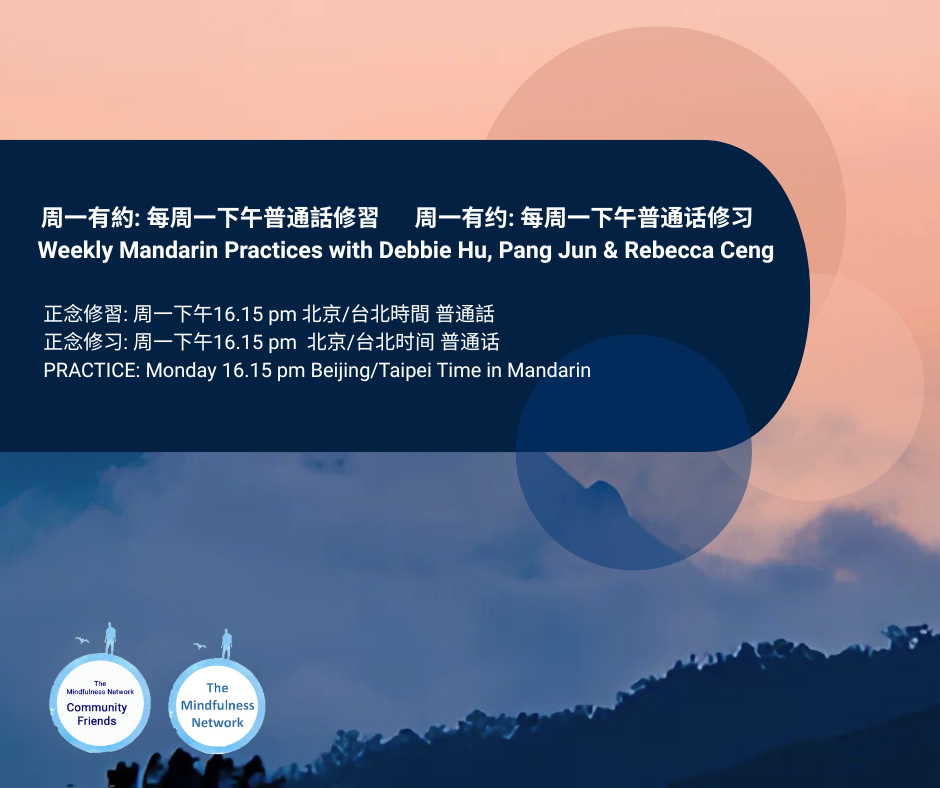 周一有約: 每周一下午普通話修習　　周一有约: 每周一下午普通话修习
Weekly Mandarin Practices with Debbie Hu, Pang Jun & Rebecca Ceng

正念修習: 周一下午16.15 pm 北京/台北時間 普通話
正念修习: 周一下午16.15 pm 北京/台北时间 普通话
PRACTICE: Monday 16.15 pm Beijing/Taipei Time in Mandarin

The Mindfulness Network Community Friends

The Mindfulness Network